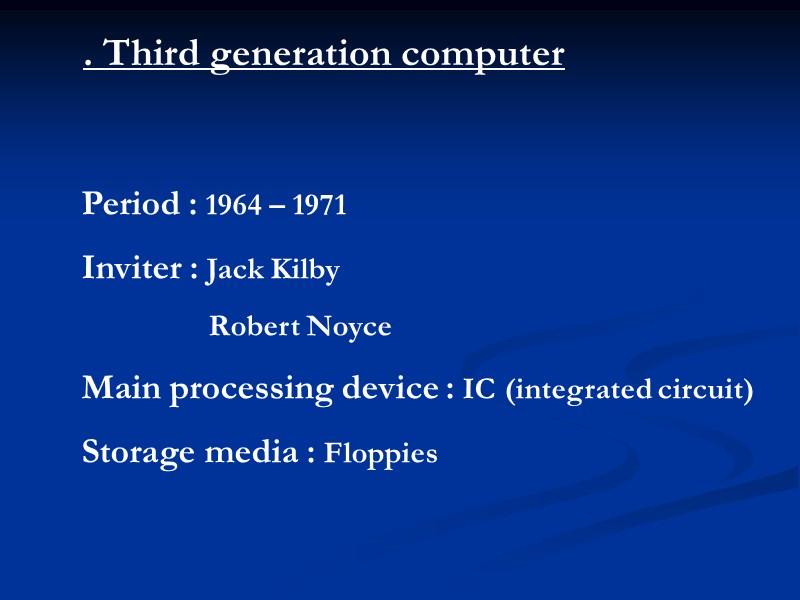 . Third generation computer

Period : 1964 – 1971

Inviter : Jack Kilby

Robert Noyce

Main processing device : IC (integrated circuit)

Storage media : Floppies